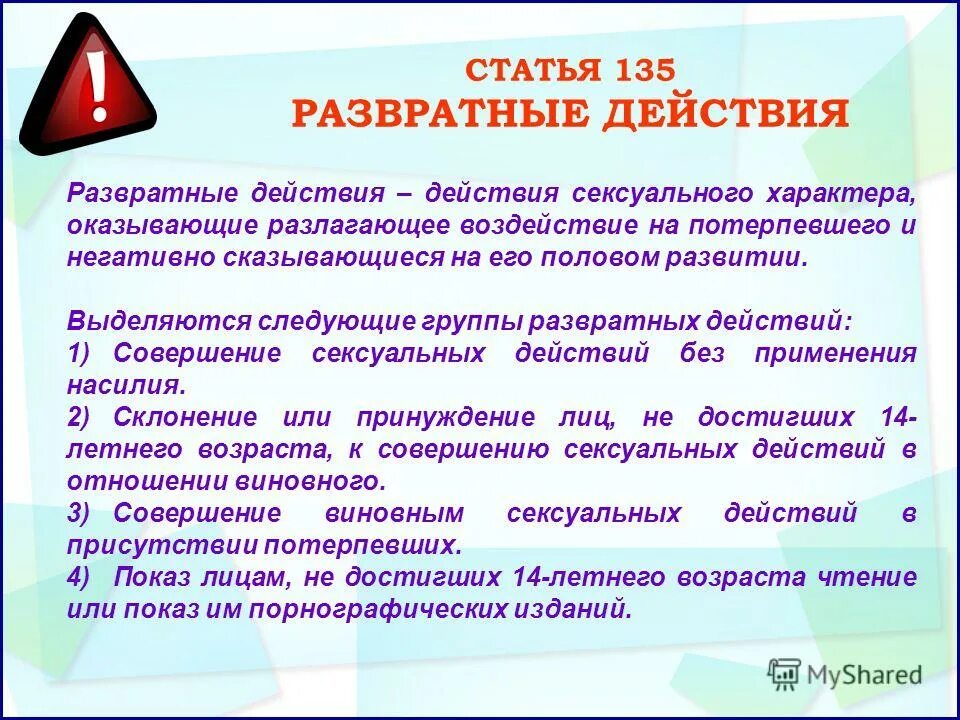 !

СТАТЬЯ 135
РАЗВРАТНЫЕ ДЕЙСТВИЯ

Развратные действия – действия сексуального характера, оказывающие разлагающее воздействие на потерпевшего и негативно сказывающиеся на его половом развитии.

Выделяются следующие группы развратных действий:
1) Совершение сексуальных действий без применения насилия.
2) Склонение или принуждение лиц, не достигших 14-летнего возраста, к совершению сексуальных действий в отношении виновного.
3) Совершение виновным сексуальных действий в присутствии потерпевших.
4) Показ лицам, не достигших 14-летнего возраста чтение или показ им порнографических изданий.

MyShared